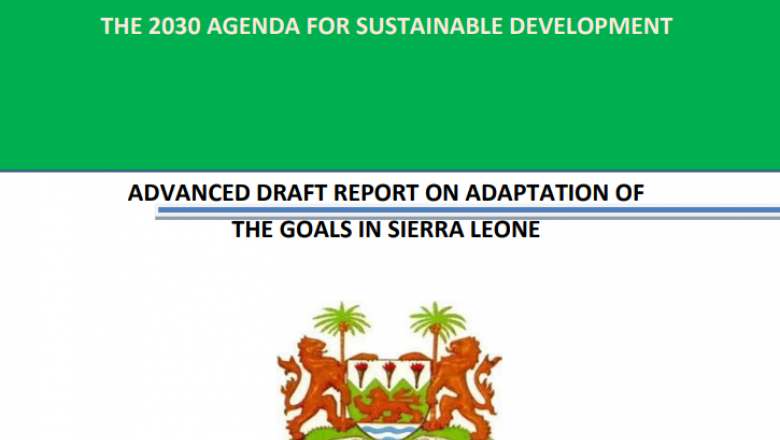 THE 2030 AGENDA FOR SUSTAINABLE DEVELOPMENT

ADVANCED DRAFT REPORT ON ADAPTATION OF THE GOALS IN SIERRA LEONE